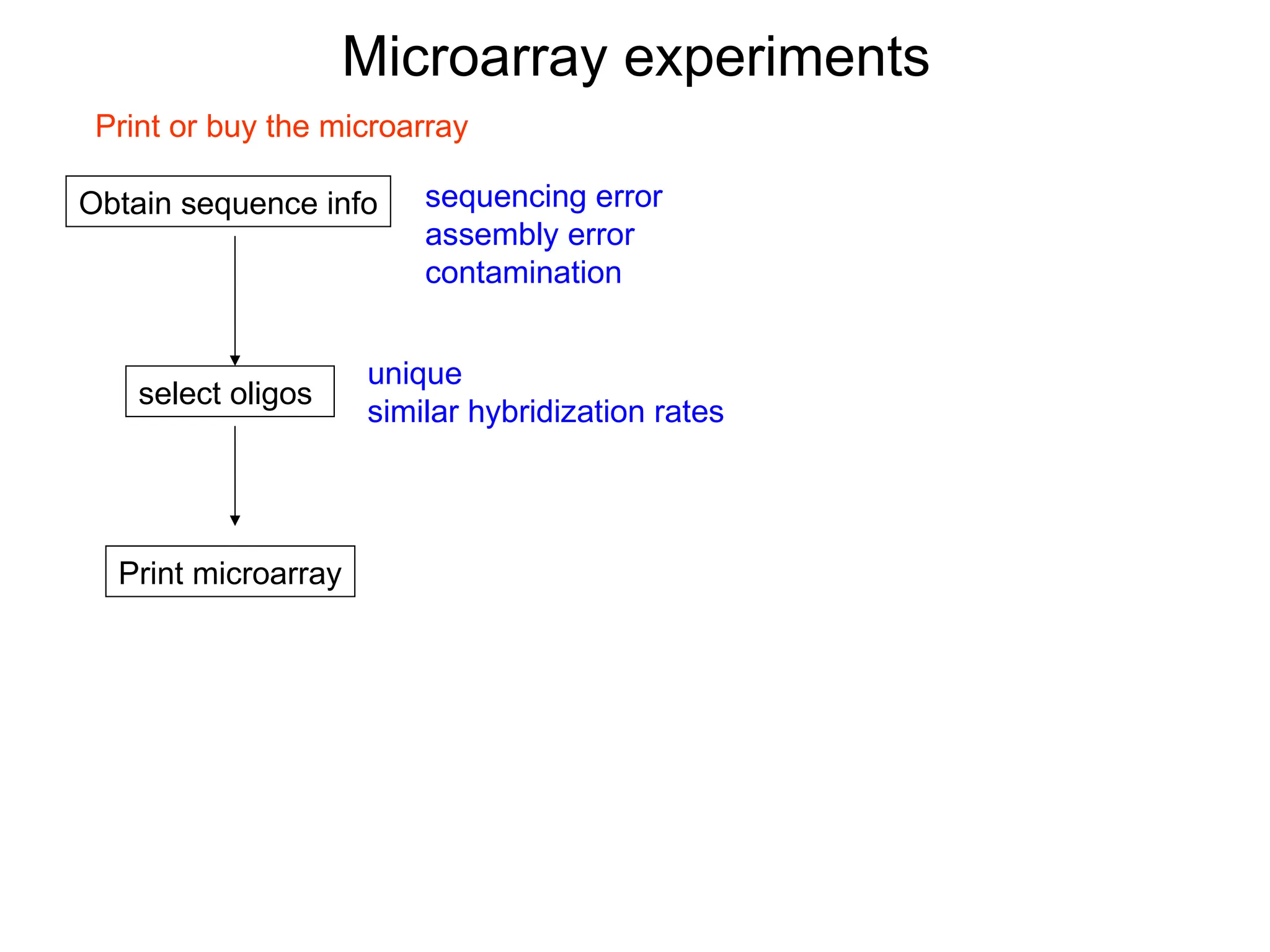 Microarray experiments

Print or buy the microarray

Obtain sequence info

sequencing error
assembly error
contamination

select oligos

unique
similar hybridization rates

Print microarray